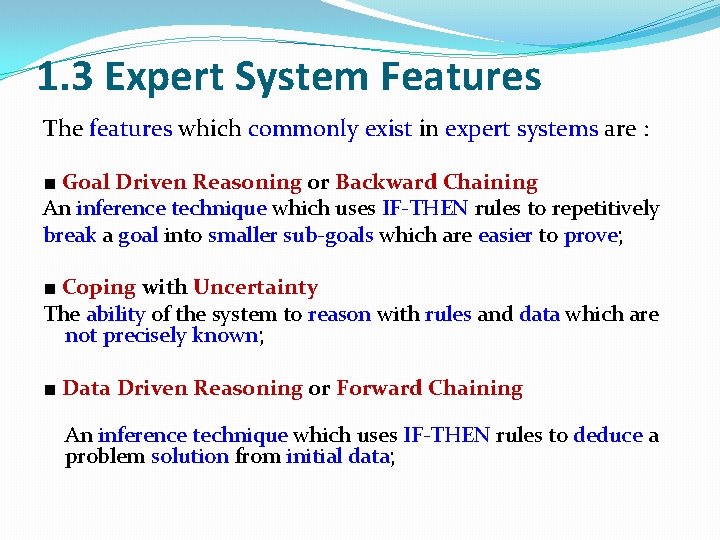 1.3 Expert System Features

The features which commonly exist in expert systems are :

■ Goal Driven Reasoning or Backward Chaining
An inference technique which uses IF-THEN rules to repetitively break a goal into smaller sub-goals which are easier to prove;

■ Coping with Uncertainty
The ability of the system to reason with rules and data which are not precisely known;

■ Data Driven Reasoning or Forward Chaining

An inference technique which uses IF-THEN rules to deduce a problem solution from initial data;